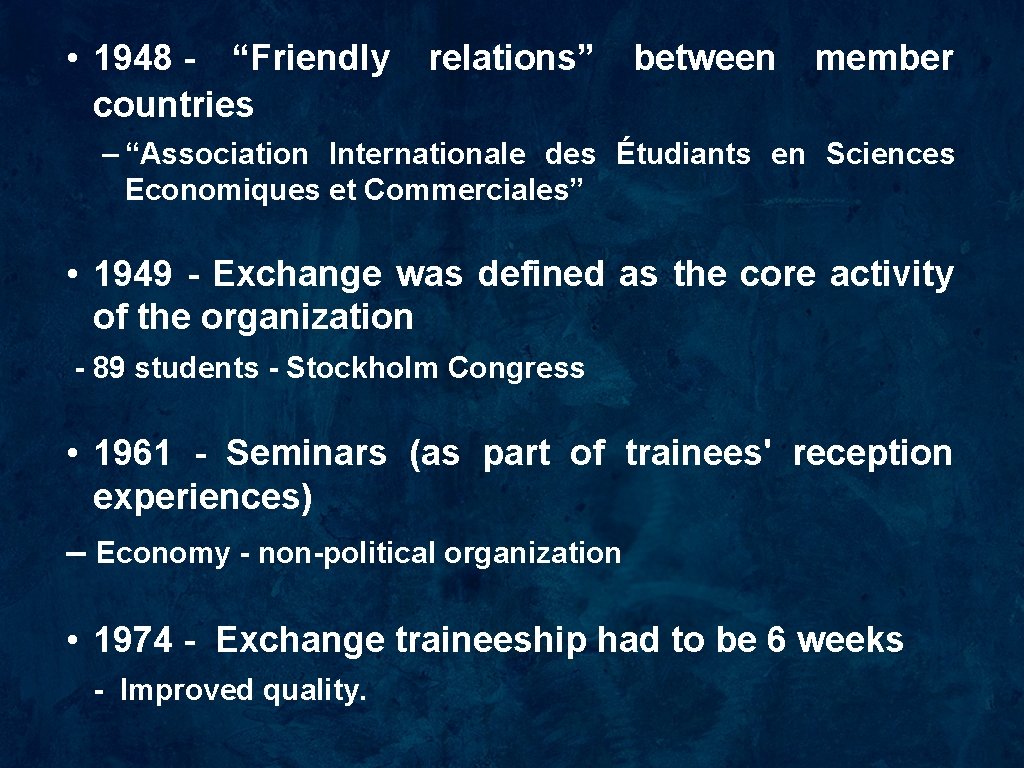 • 1948 - “Friendly relations” between member countries

– “Association Internationale des Étudiants en Sciences Economiques et Commerciales”

• 1949 - Exchange was defined as the core activity of the organization

- 89 students - Stockholm Congress

• 1961 - Seminars (as part of trainees' reception experiences)

– Economy - non-political organization

• 1974 - Exchange traineeship had to be 6 weeks

- Improved quality.